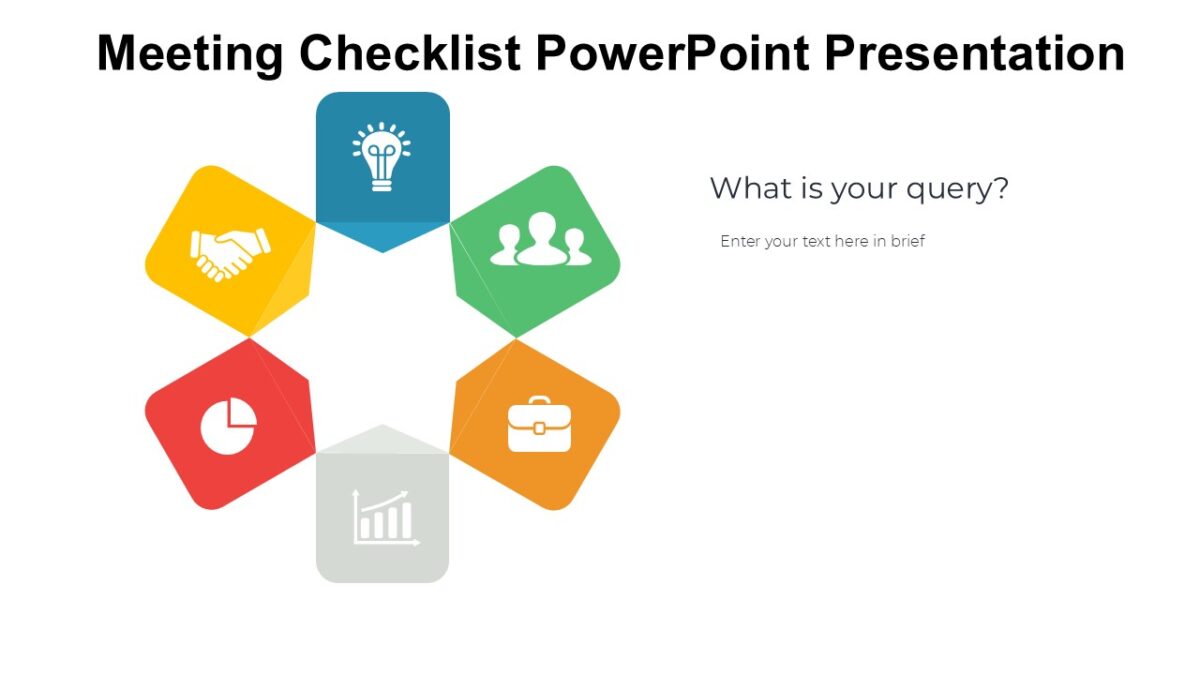 Meeting Checklist PowerPoint Presentation

What is your query?

Enter your text here in brief